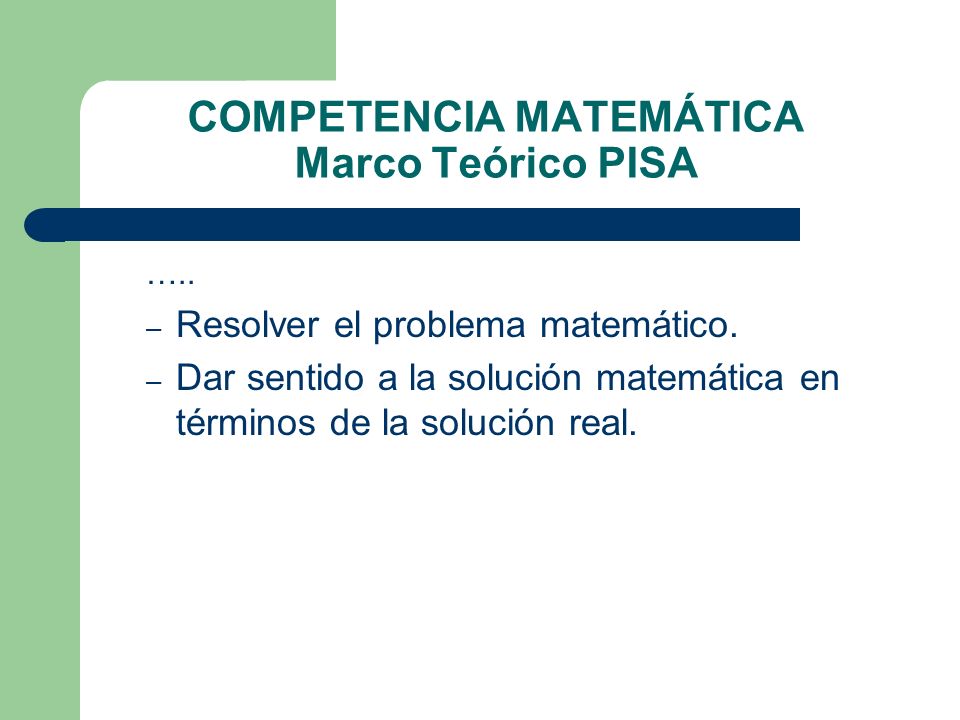 COMPETENCIA MATEMÁTICA
Marco Teórico PISA

…..

– Resolver el problema matemático.

– Dar sentido a la solución matemática en términos de la solución real.